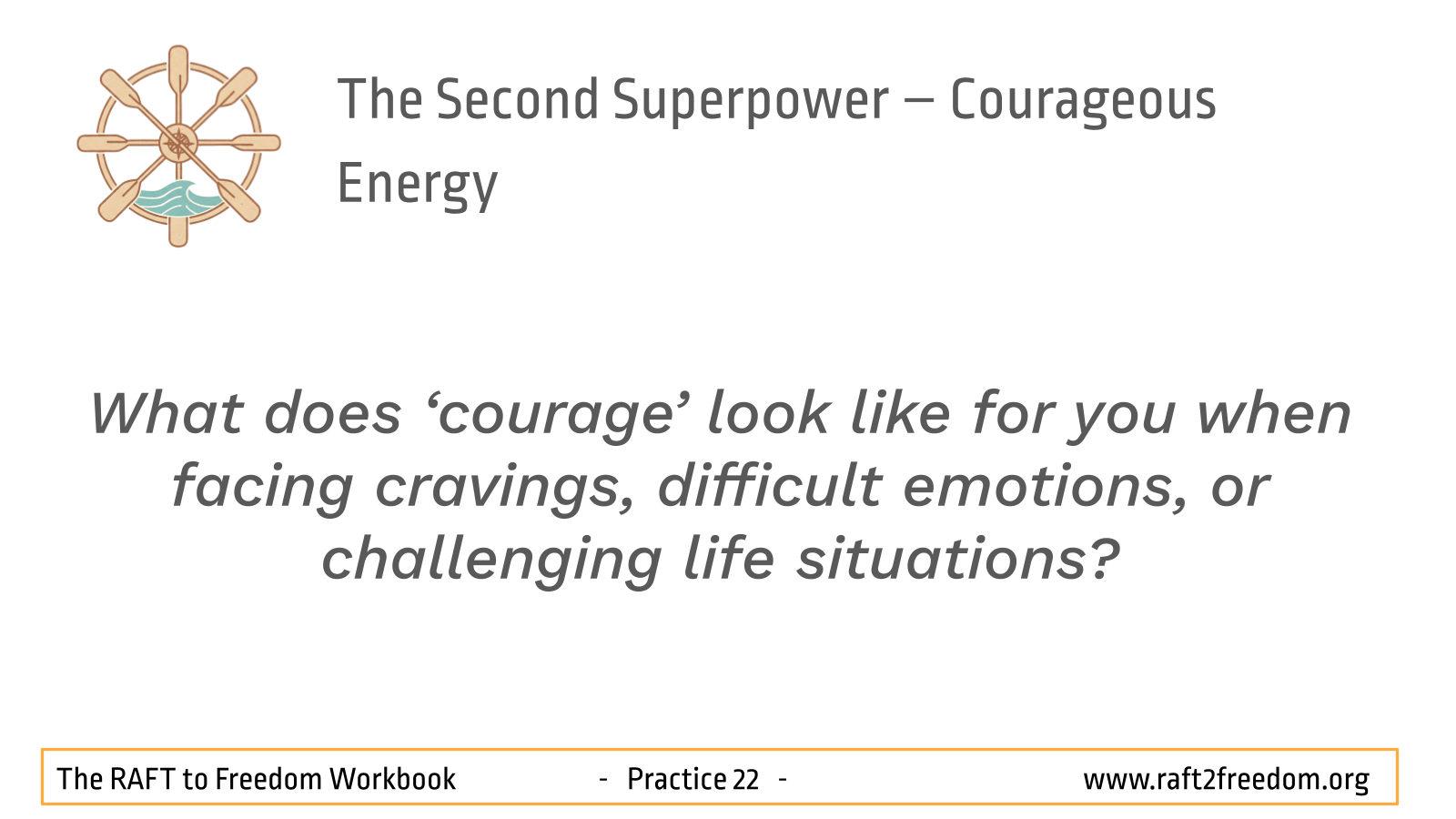 The Second Superpower – Courageous Energy

What does ‘courage’ look like for you when facing cravings, difficult emotions, or challenging life situations?

The RAFT to Freedom Workbook - Practice 22 - www.raft2freedom.org